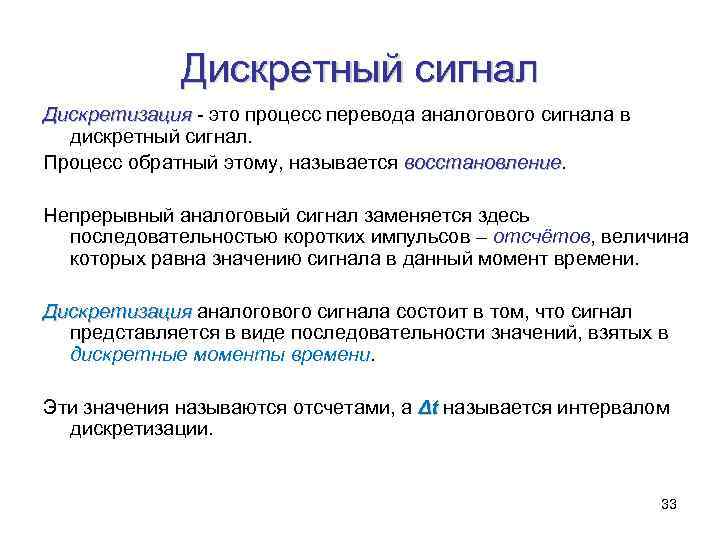 Дискретный сигнал

Дискретизация - это процесс перевода аналогового сигнала в дискретный сигнал.

Процесс обратный этому, называется восстановление.

Непрерывный аналоговый сигнал заменяется здесь последовательностью коротких импульсов – отсчётов, величина которых равна значению сигнала в данный момент времени.

Дискретизация аналогового сигнала состоит в том, что сигнал представляется в виде последовательности значений, взятых в дискретные моменты времени.

Эти значения называются отсчетами, а $\Delta t$ называется интервалом дискретизации.

33